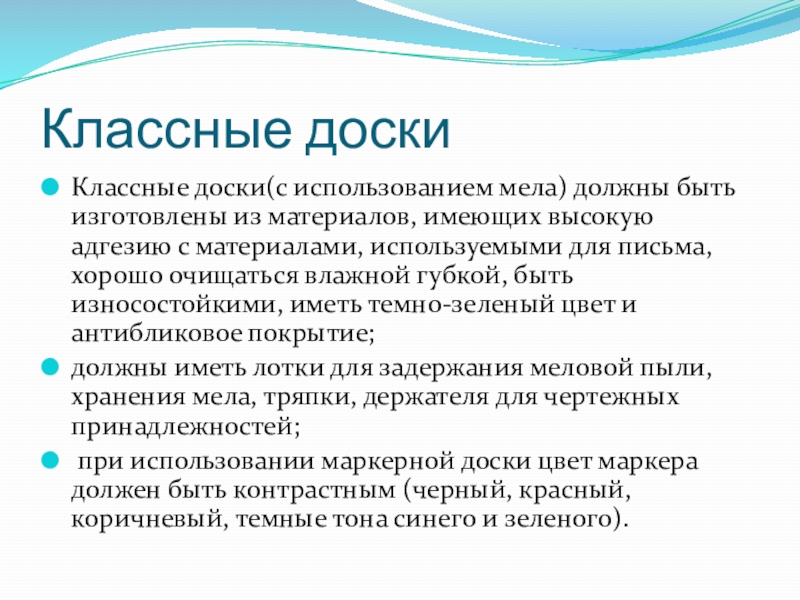 Классные доски

Классные доски(с использованием мела) должны быть изготовлены из материалов, имеющих высокую адгезию с материалами, используемыми для письма, хорошо очищаться влажной губкой, быть износостойкими, иметь темно-зеленый цвет и антибликовое покрытие;

должны иметь лотки для задержания меловой пыли, хранения мела, тряпки, держателя для чертежных принадлежностей;

при использовании маркерной доски цвет маркера должен быть контрастным (черный, красный, коричневый, темные тона синего и зеленого).